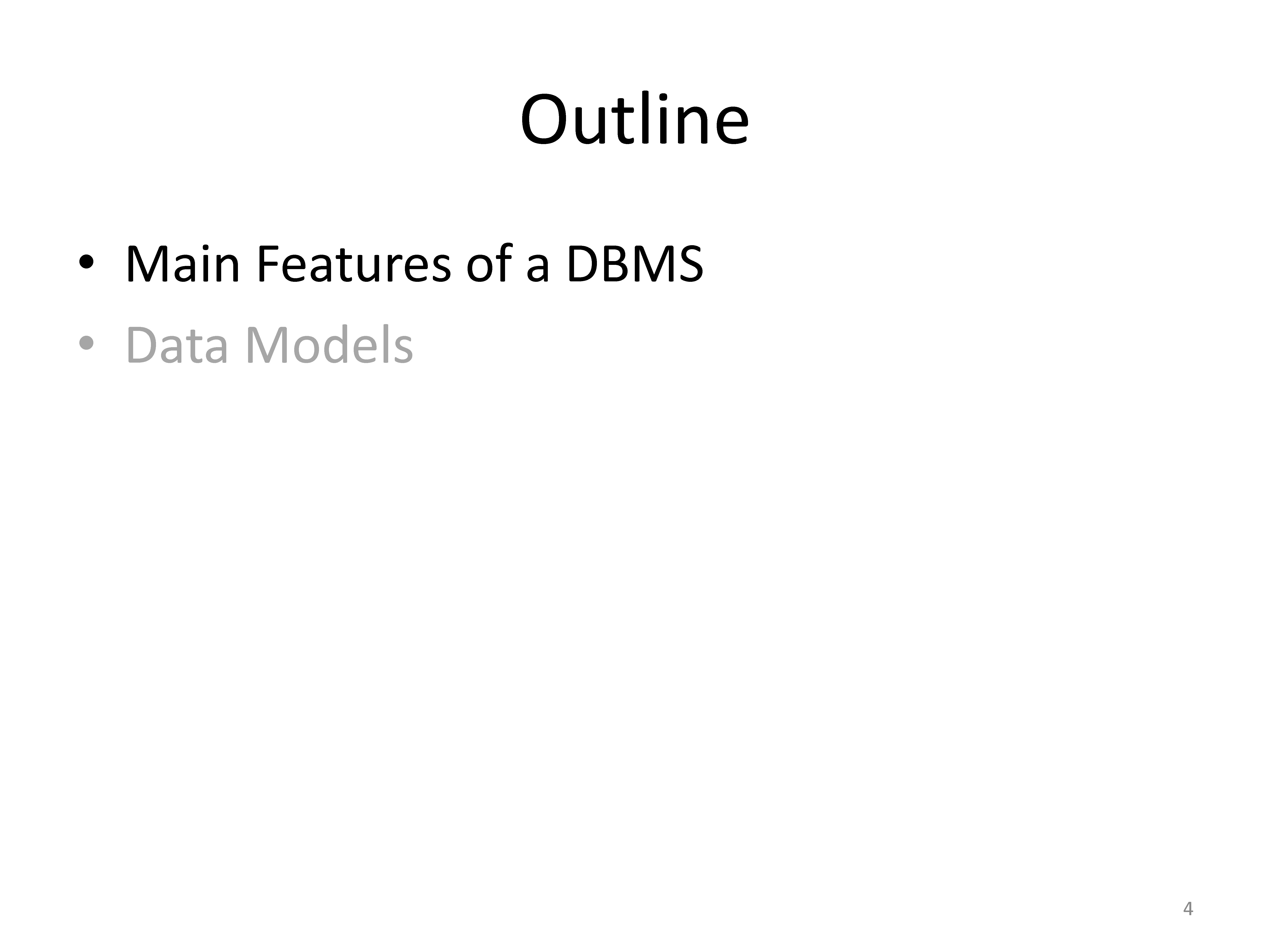 Outline

• Main Features of a DBMS
• Data Models

4